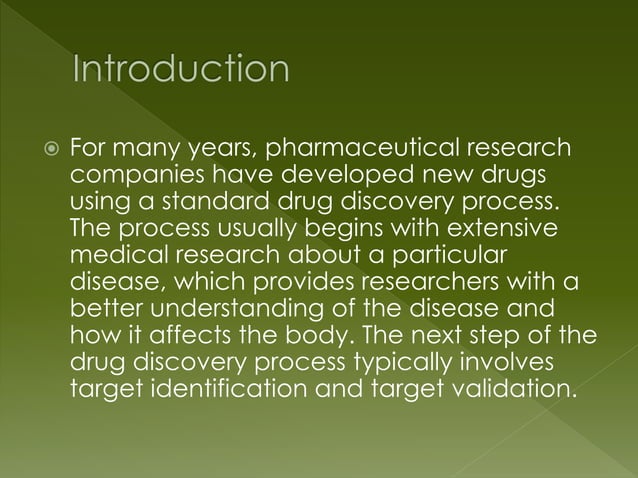 Introduction

For many years, pharmaceutical research companies have developed new drugs using a standard drug discovery process. The process usually begins with extensive medical research about a particular disease, which provides researchers with a better understanding of the disease and how it affects the body. The next step of the drug discovery process typically involves target identification and target validation.